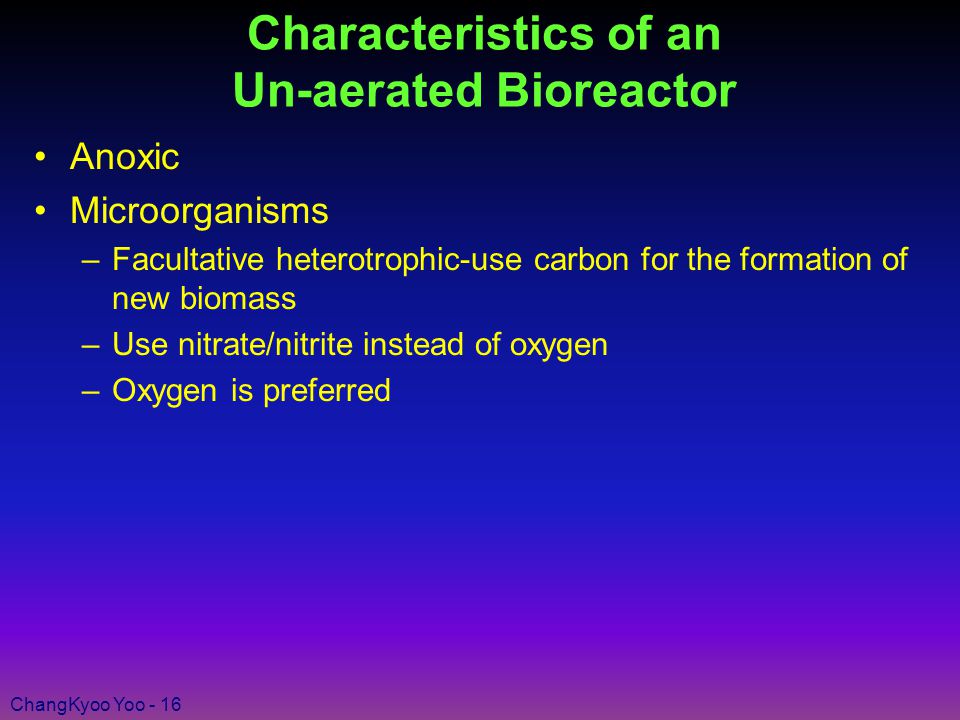 Characteristics of an Un-aerated Bioreactor

• Anoxic
• Microorganisms
– Facultative heterotrophic-use carbon for the formation of new biomass
– Use nitrate/nitrite instead of oxygen
– Oxygen is preferred

ChangKyoo Yoo - 16